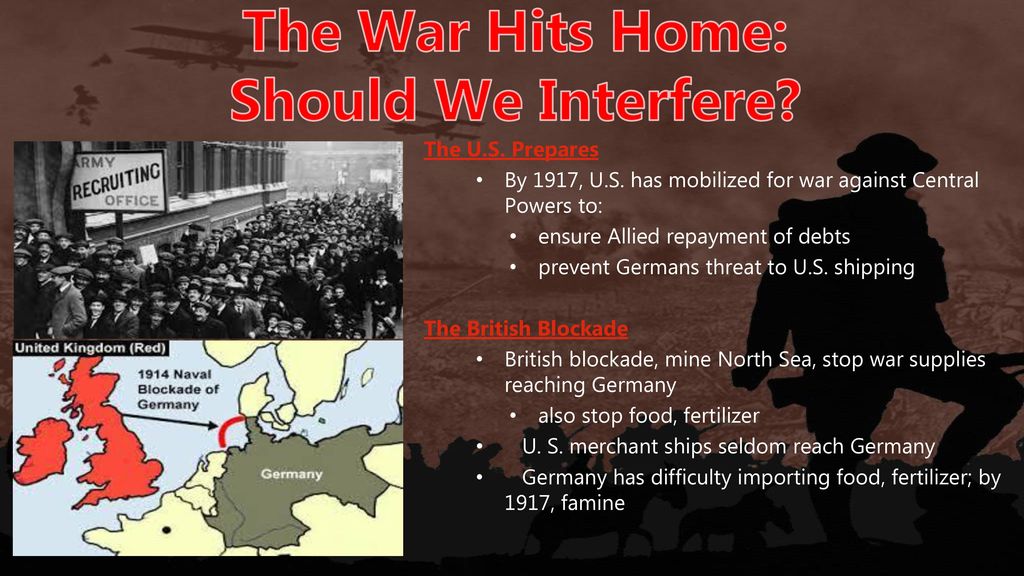 The War Hits Home:
Should We Interfere?

ARMY
RECRUITING
OFFICE

United Kingdom (Red)

1914 Naval Blockade of Germany

Germany

The U.S. Prepares
• By 1917, U.S. has mobilized for war against Central Powers to:
• ensure Allied repayment of debts
• prevent Germans threat to U.S. shipping

The British Blockade
• British blockade, mine North Sea, stop war supplies reaching Germany
• also stop food, fertilizer
• U. S. merchant ships seldom reach Germany
• Germany has difficulty importing food, fertilizer; by 1917, famine